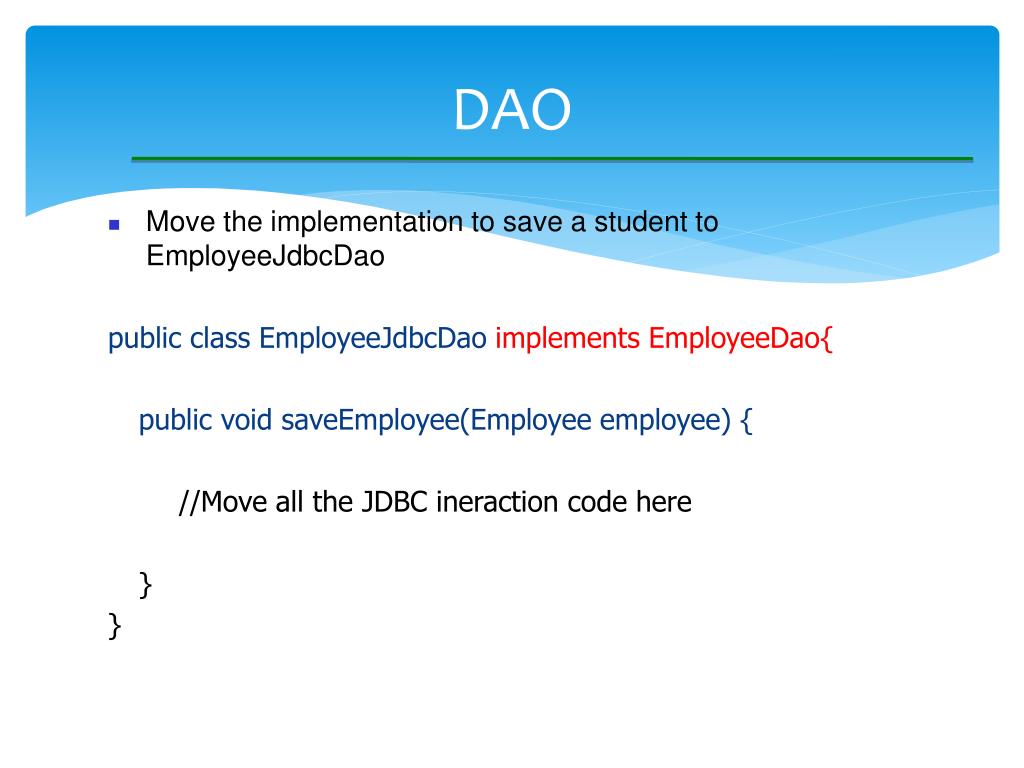 DAO

Move the implementation to save a student to EmployeeJdbcDao

public class EmployeeJdbcDao implements EmployeeDao{

public void saveEmployee(Employee employee) {

//Move all the JDBC ineraction code here

}
}